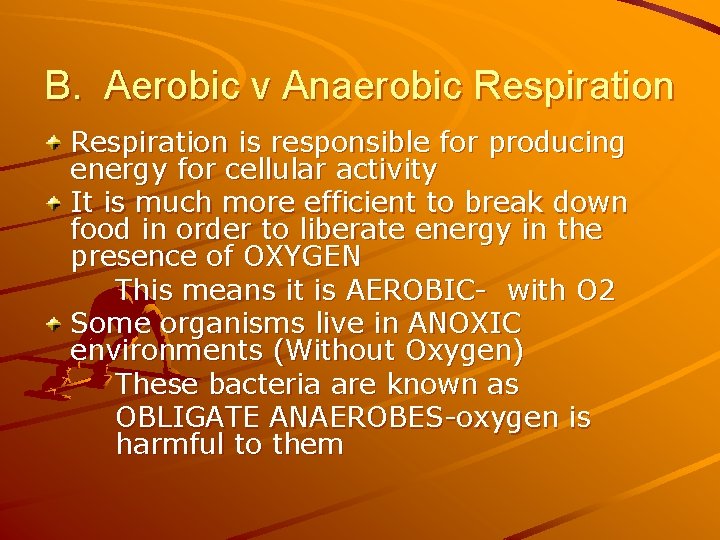 B. Aerobic v Anaerobic Respiration

Respiration is responsible for producing energy for cellular activity

It is much more efficient to break down food in order to liberate energy in the presence of OXYGEN

This means it is AEROBIC- with O2

Some organisms live in ANOXIC environments (Without Oxygen)

These bacteria are known as OBLIGATE ANAEROBES-oxygen is harmful to them